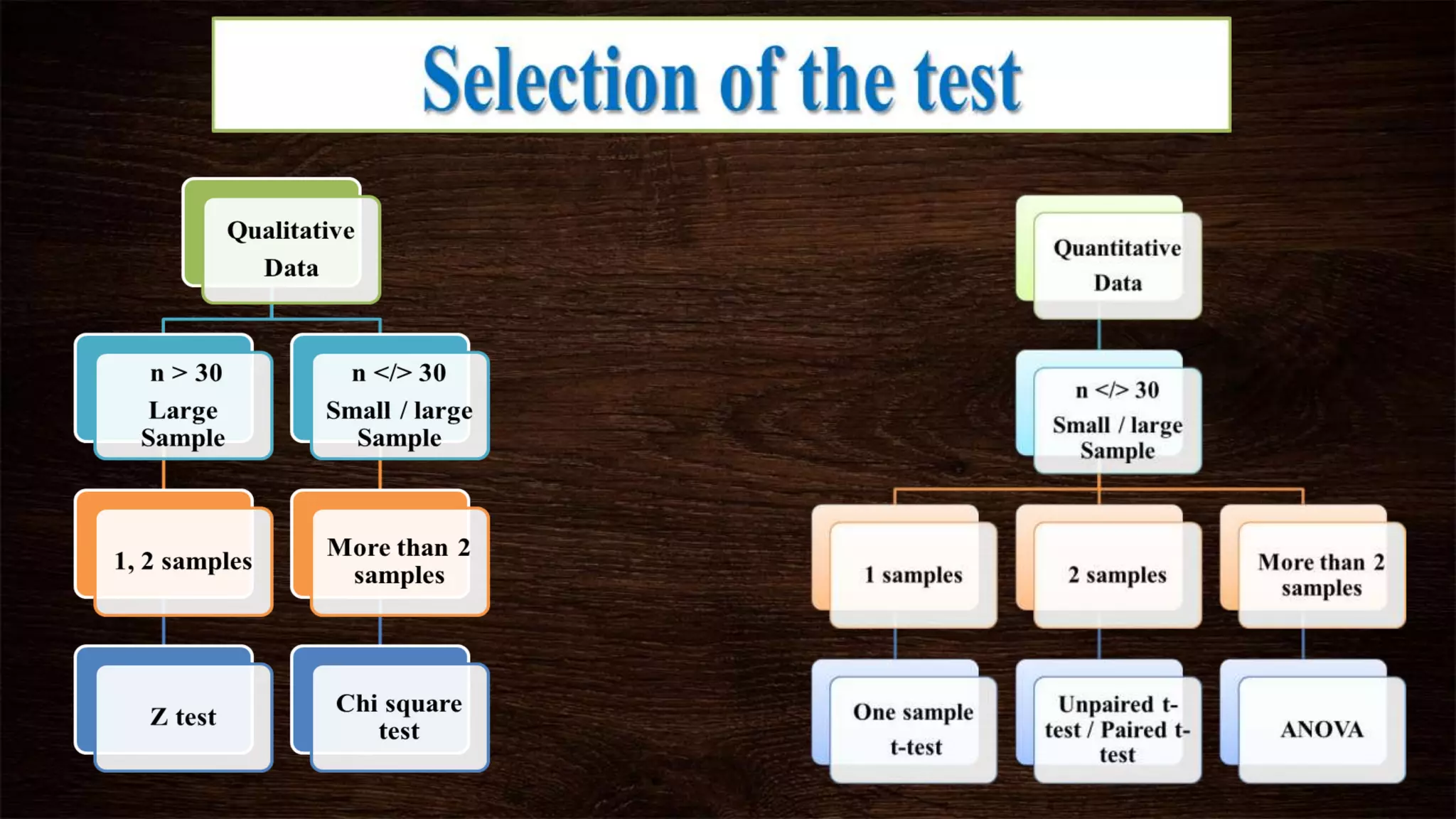 Selection of the test

Qualitative Data

n > 30
Large Sample

n </> 30
Small / large Sample

1, 2 samples

More than 2 samples

Z test

Chi square test

Quantitative Data

n </> 30
Small / large Sample

1 samples

2 samples

More than 2 samples

One sample t-test

Unpaired t-test / Paired t-test

ANOVA